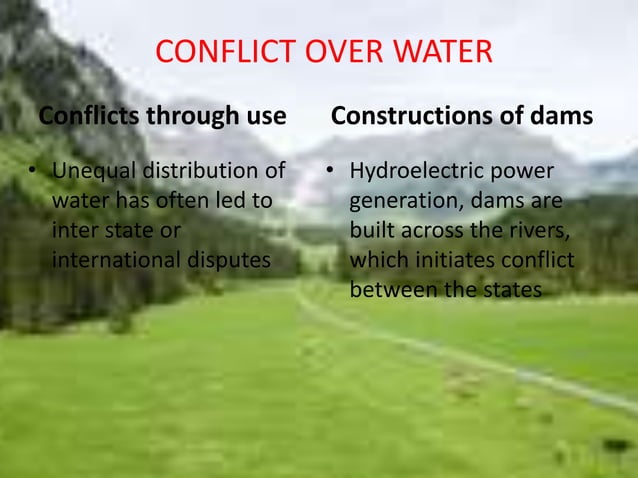 CONFLICT OVER WATER

Conflicts through use

• Unequal distribution of water has often led to inter state or international disputes

Constructions of dams

• Hydroelectric power generation, dams are built across the rivers, which initiates conflict between the states